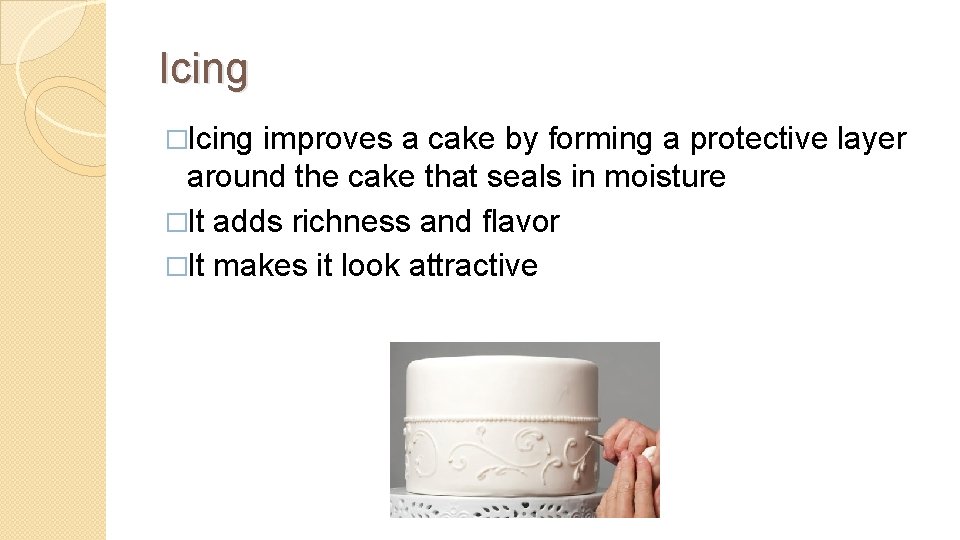 Icing

□Icing improves a cake by forming a protective layer around the cake that seals in moisture

□It adds richness and flavor

□It makes it look attractive